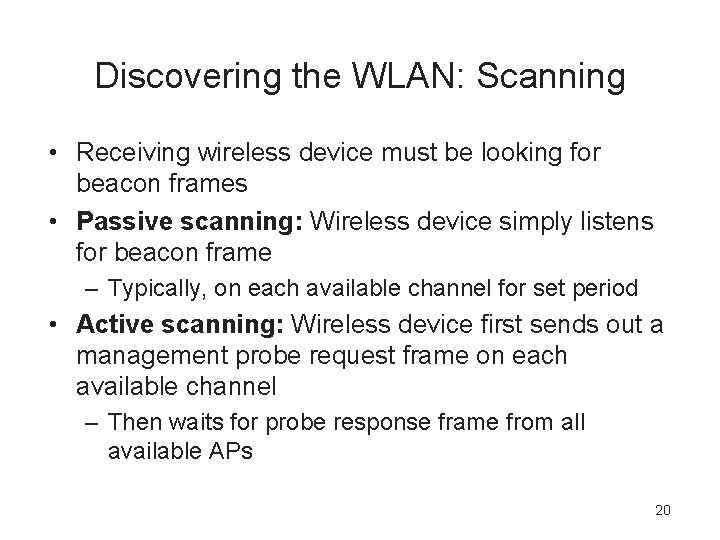 Discovering the WLAN: Scanning

• Receiving wireless device must be looking for beacon frames

• Passive scanning: Wireless device simply listens for beacon frame

– Typically, on each available channel for set period

• Active scanning: Wireless device first sends out a management probe request frame on each available channel

– Then waits for probe response frame from all available APs

20